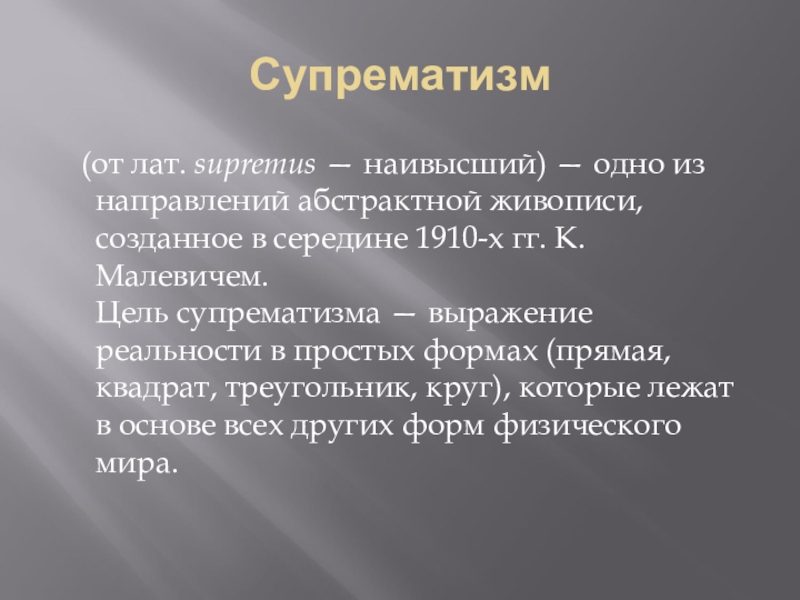 Супрематизм

(от лат. supremus — наивысший) — одно из направлений абстрактной живописи, созданное в середине 1910-х гг. К. Малевичем.
Цель супрематизма — выражение реальности в простых формах (прямая, квадрат, треугольник, круг), которые лежат в основе всех других форм физического мира.